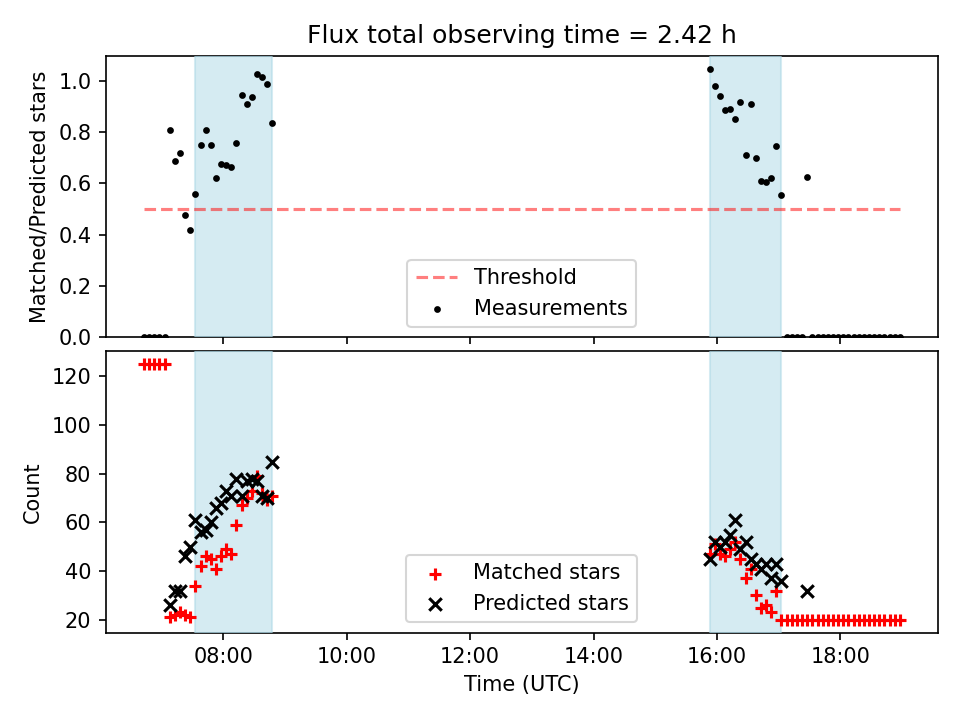 Flux total observing time = 2.42 h

Matched/Predicted stars

1.0
0.8
0.6
0.4
0.2
0.0

Threshold
Measurements

Count

120
100
80
60
40
20

Matched stars
Predicted stars

08:00
10:00
12:00
14:00
16:00
18:00

Time (UTC)